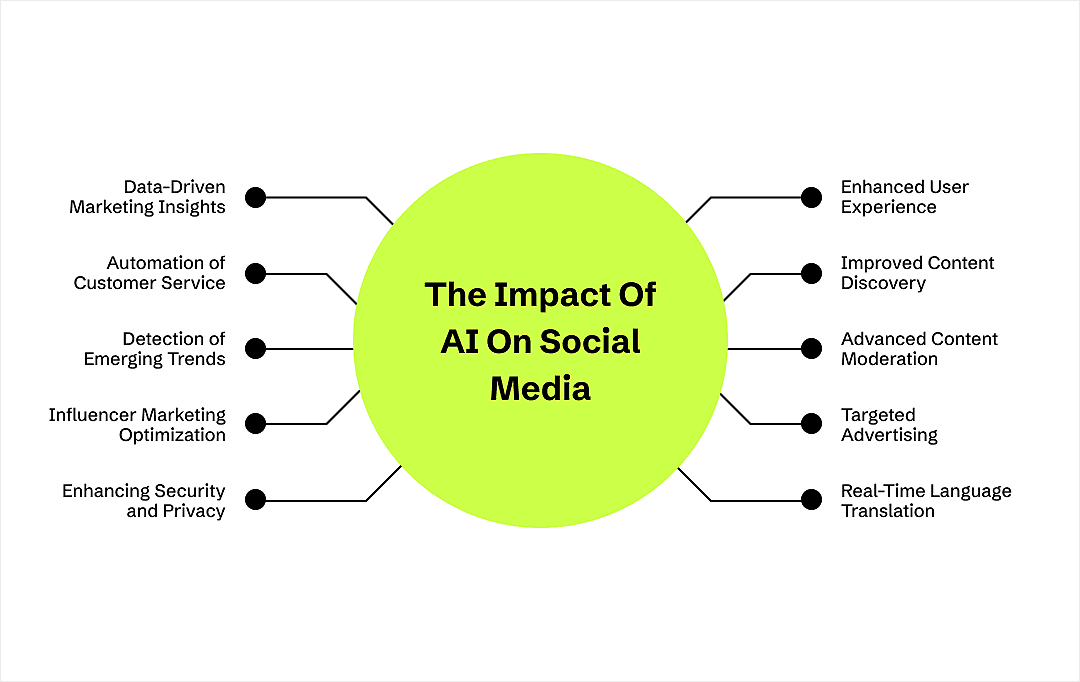 The Impact Of AI On Social Media

Data-Driven Marketing Insights

Automation of Customer Service

Detection of Emerging Trends

Influencer Marketing Optimization

Enhancing Security and Privacy

Enhanced User Experience

Improved Content Discovery

Advanced Content Moderation

Targeted Advertising

Real-Time Language Translation